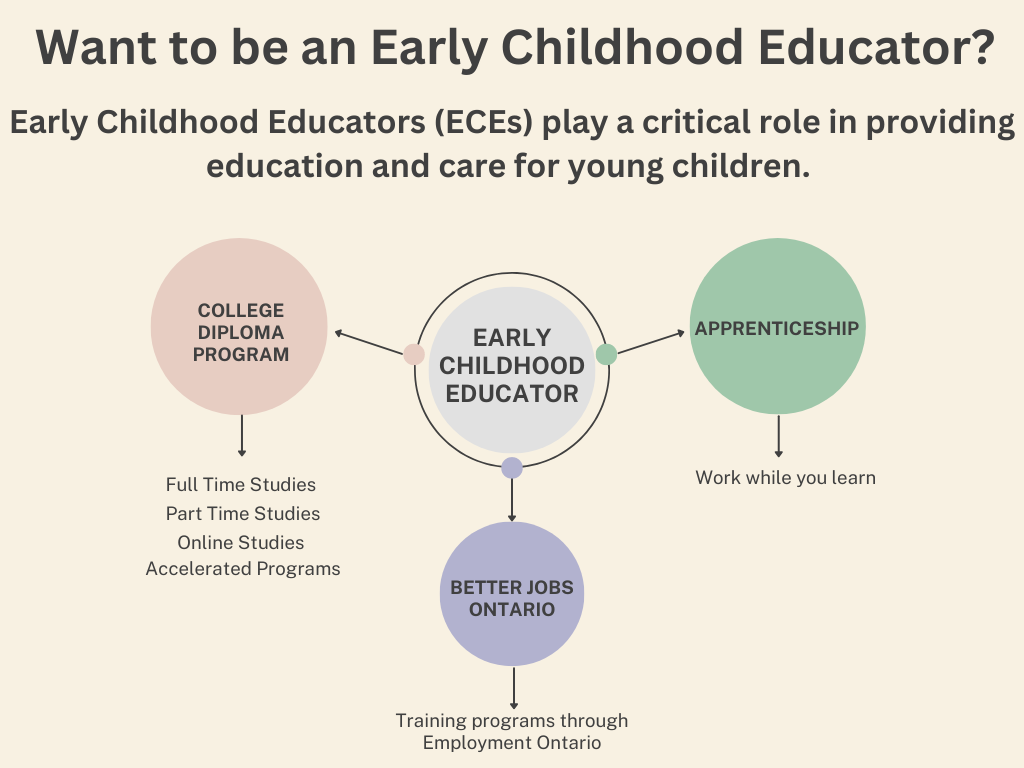 Want to be an Early Childhood Educator?

Early Childhood Educators (ECEs) play a critical role in providing education and care for young children.

EARLY CHILDHOOD EDUCATOR

COLLEGE DIPLOMA PROGRAM

Full Time Studies
Part Time Studies
Online Studies
Accelerated Programs

APPRENTICESHIP

Work while you learn

BETTER JOBS ONTARIO

Training programs through Employment Ontario